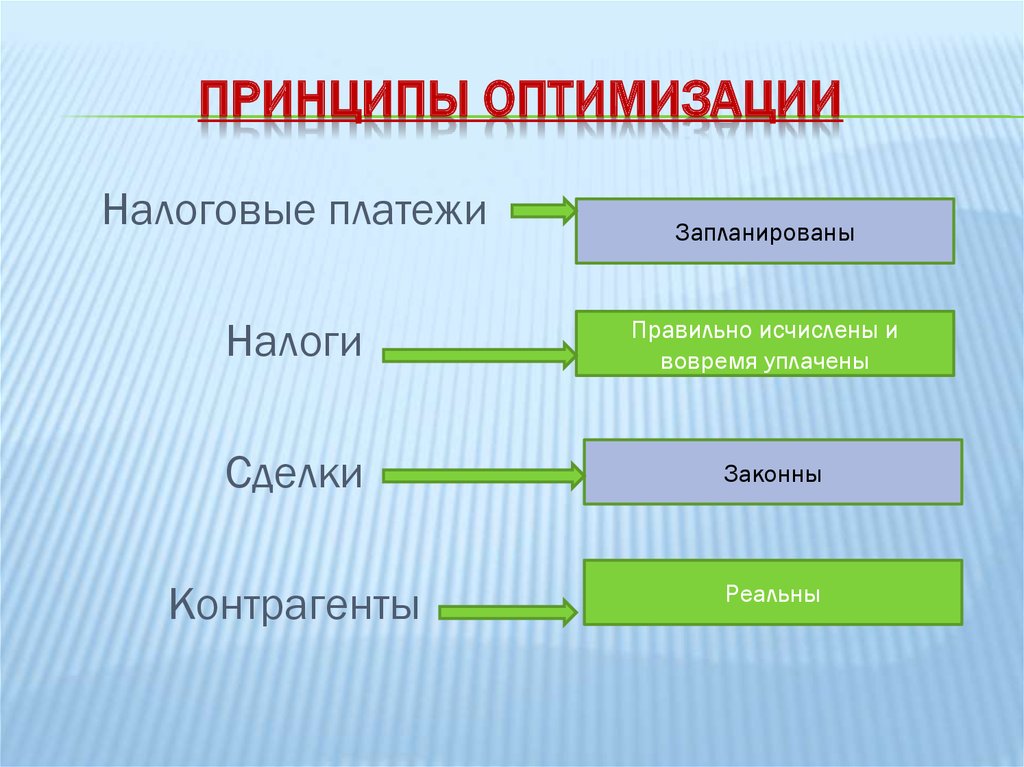 ПРИНЦИПЫ ОПТИМИЗАЦИИ

Налоговые платежи

Запланированы

Налоги

Правильно исчислены и вовремя уплачены

Сделки

Законны

Контрагенты

Реальны